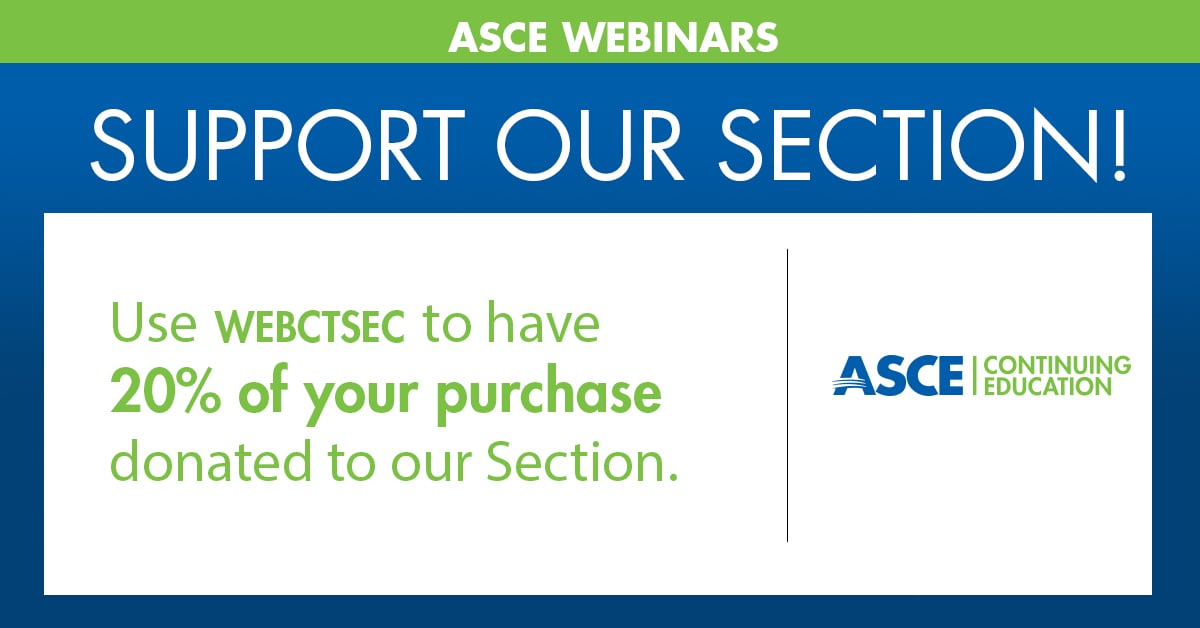 ASCE WEBINARS

SUPPORT OUR SECTION!

Use WEBCTSEC to have 20% of your purchase donated to our Section.

ASCE | CONTINUING EDUCATION